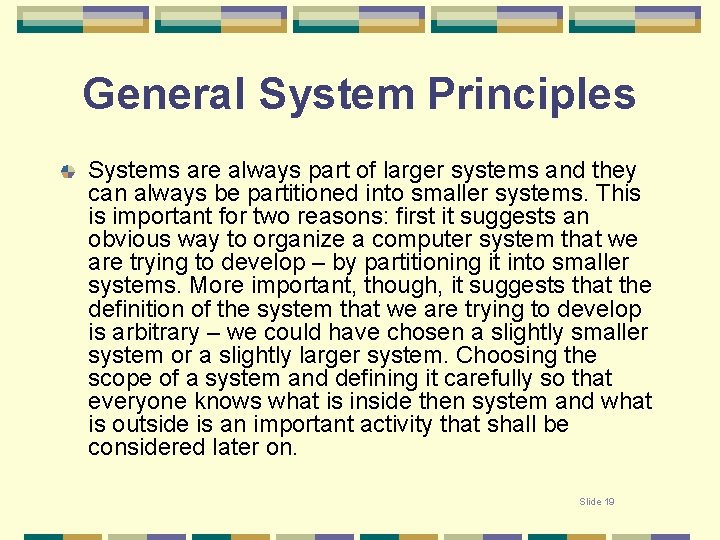 General System Principles

Systems are always part of larger systems and they can always be partitioned into smaller systems. This is important for two reasons: first it suggests an obvious way to organize a computer system that we are trying to develop – by partitioning it into smaller systems. More important, though, it suggests that the definition of the system that we are trying to develop is arbitrary – we could have chosen a slightly smaller system or a slightly larger system. Choosing the scope of a system and defining it carefully so that everyone knows what is inside then system and what is outside is an important activity that shall be considered later on.

Slide 19